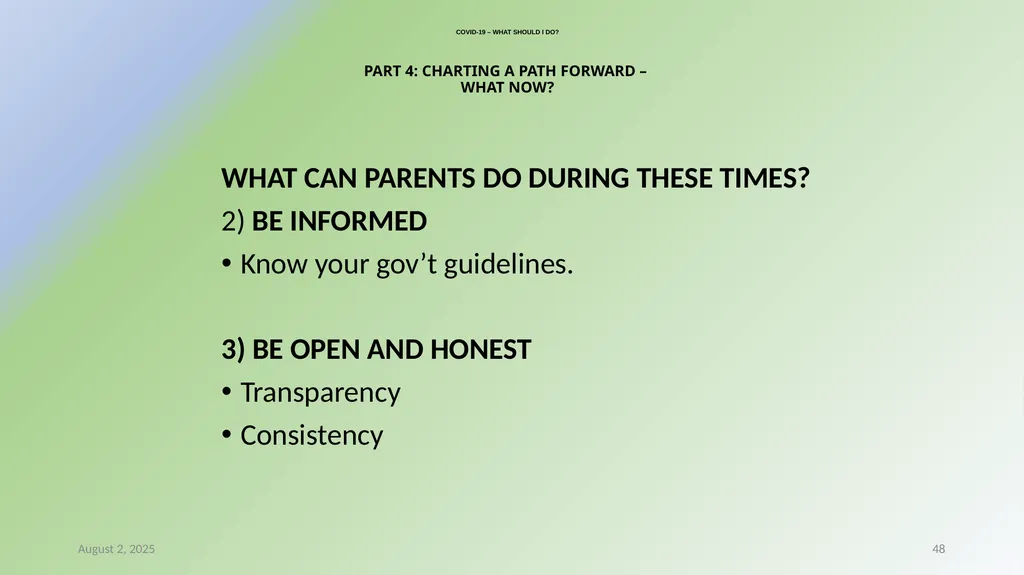 COVID-19 – WHAT SHOULD I DO?

PART 4: CHARTING A PATH FORWARD – WHAT NOW?

WHAT CAN PARENTS DO DURING THESE TIMES?

2) BE INFORMED

• Know your gov’t guidelines.

3) BE OPEN AND HONEST

• Transparency

• Consistency

August 2, 2025

48